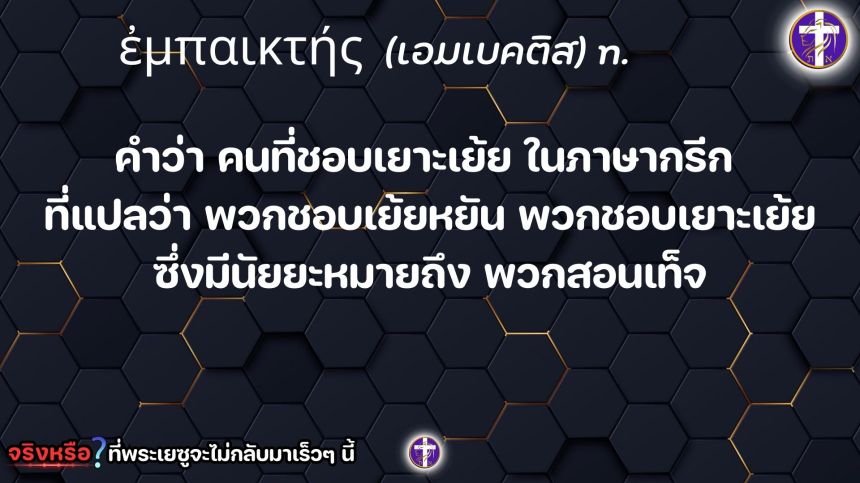 ἐμπαικτής (เอมเบคติส) ท.

คำว่า คนที่ชอบเยาะเย้ย ในภาษากรีก ที่แปลว่า พวกชอบเย้ยหยัน พวกชอบเยาะเย้ย ซึ่งมีนัยยะหมายถึง พวกสอนเท็จ

จริงหรือ? ที่พระเยซูจะไม่กลับมาเร็วๆ นี้